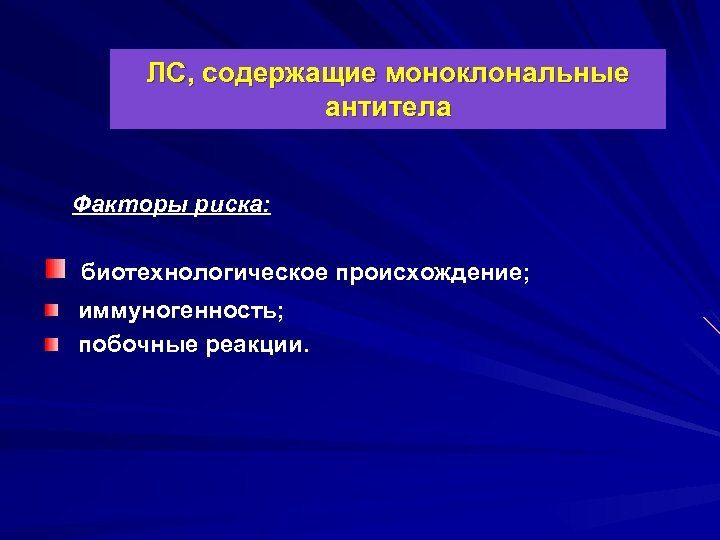 ЛС, содержащие моноклональные антитела

Факторы риска:

биотехнологическое происхождение;
иммуногенность;
побочные реакции.